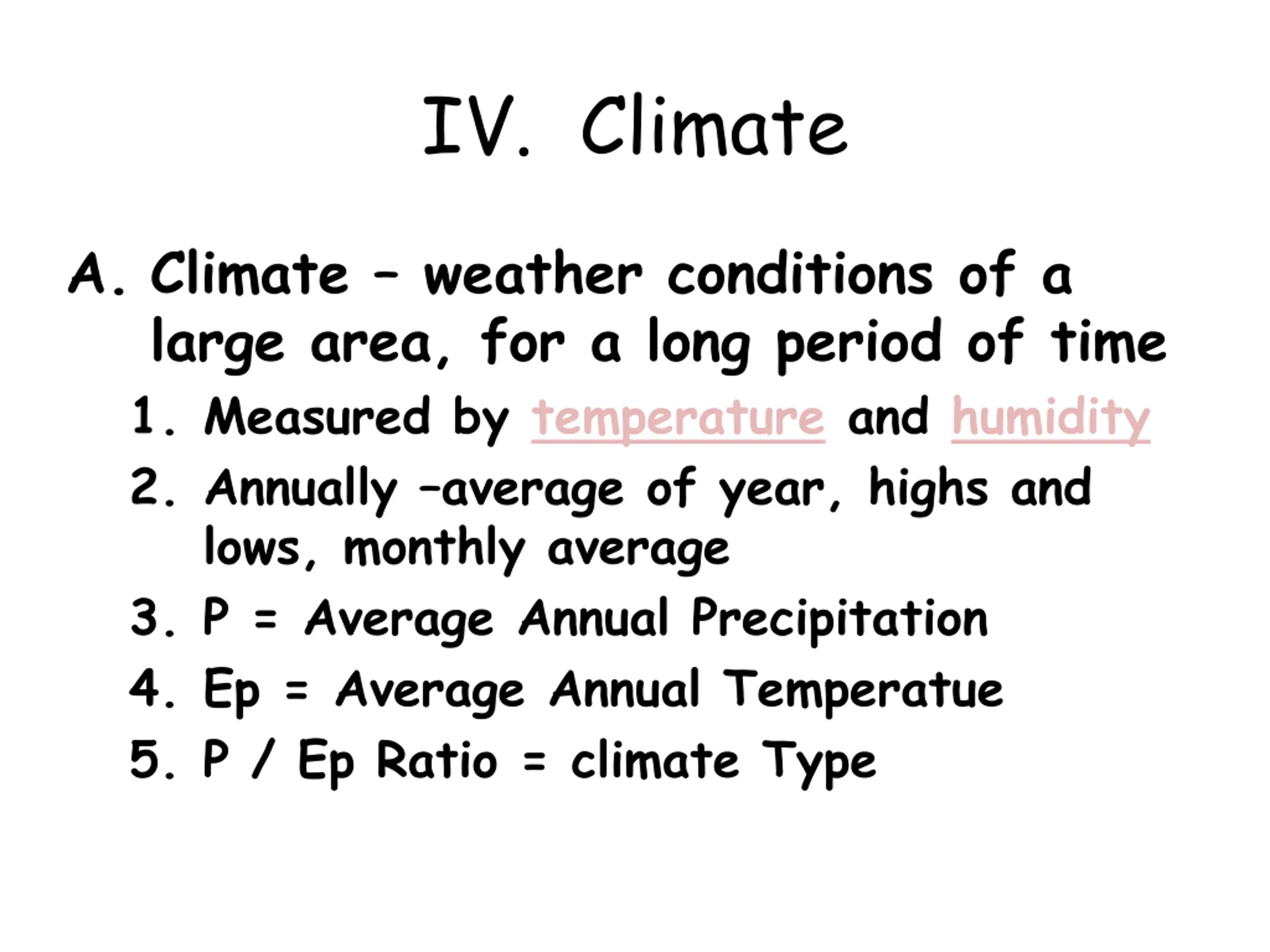 IV. Climate

A. Climate – weather conditions of a large area, for a long period of time

1. Measured by temperature and humidity
2. Annually –average of year, highs and lows, monthly average
3. P = Average Annual Precipitation
4. Ep = Average Annual Temperatue
5. P / Ep Ratio = climate Type